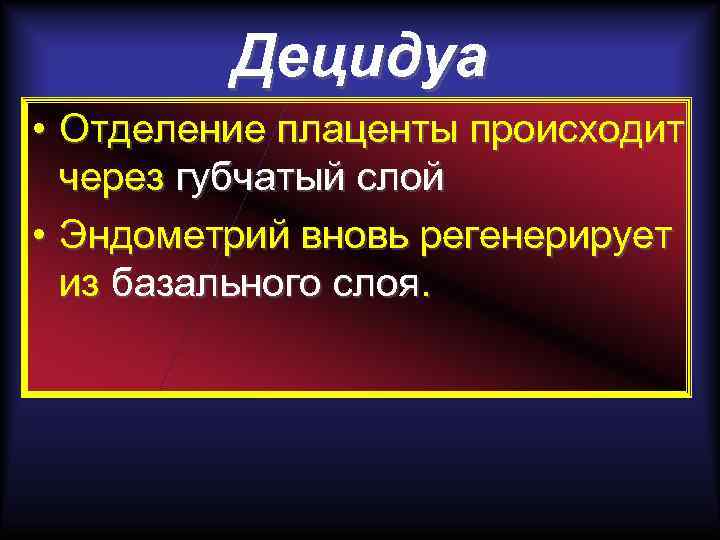 Децидуа

• Отделение плаценты происходит через губчатый слой

• Эндометрий вновь регенерирует из базального слоя.